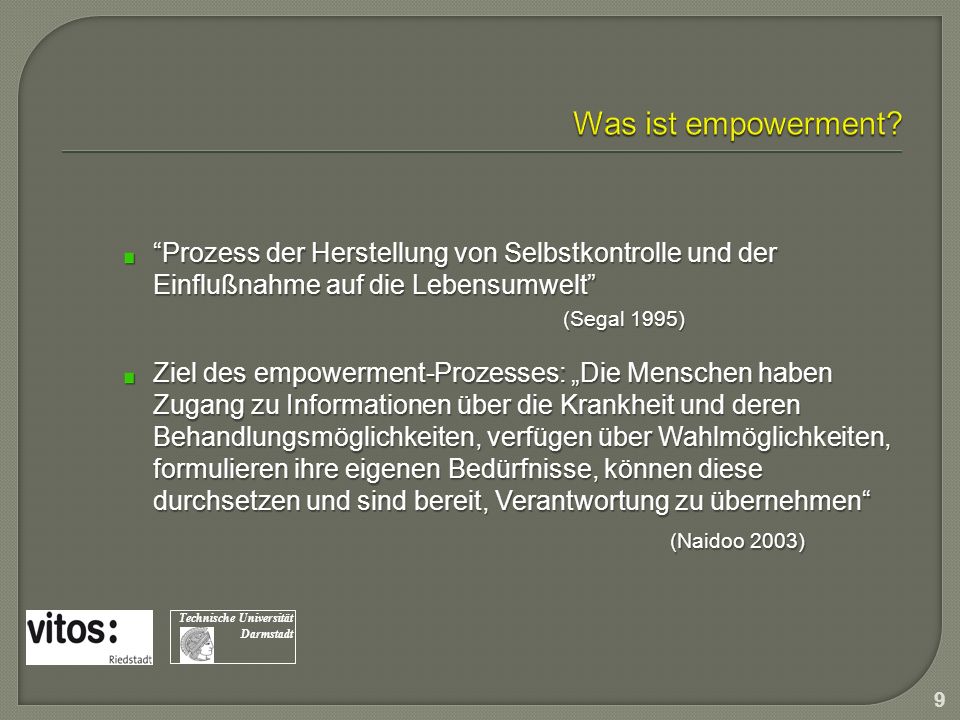 Was ist empowerment?

“Prozess der Herstellung von Selbstkontrolle und der Einflußnahme auf die Lebensumwelt”

(Segal 1995)

Ziel des empowerment-Prozesses: „Die Menschen haben Zugang zu Informationen über die Krankheit und deren Behandlungsmöglichkeiten, verfügen über Wahlmöglichkeiten, formulieren ihre eigenen Bedürfnisse, können diese durchsetzen und sind bereit, Verantwortung zu übernehmen“

(Naidoo 2003)

vitos: Riedstadt

Technische Universität Darmstadt

9